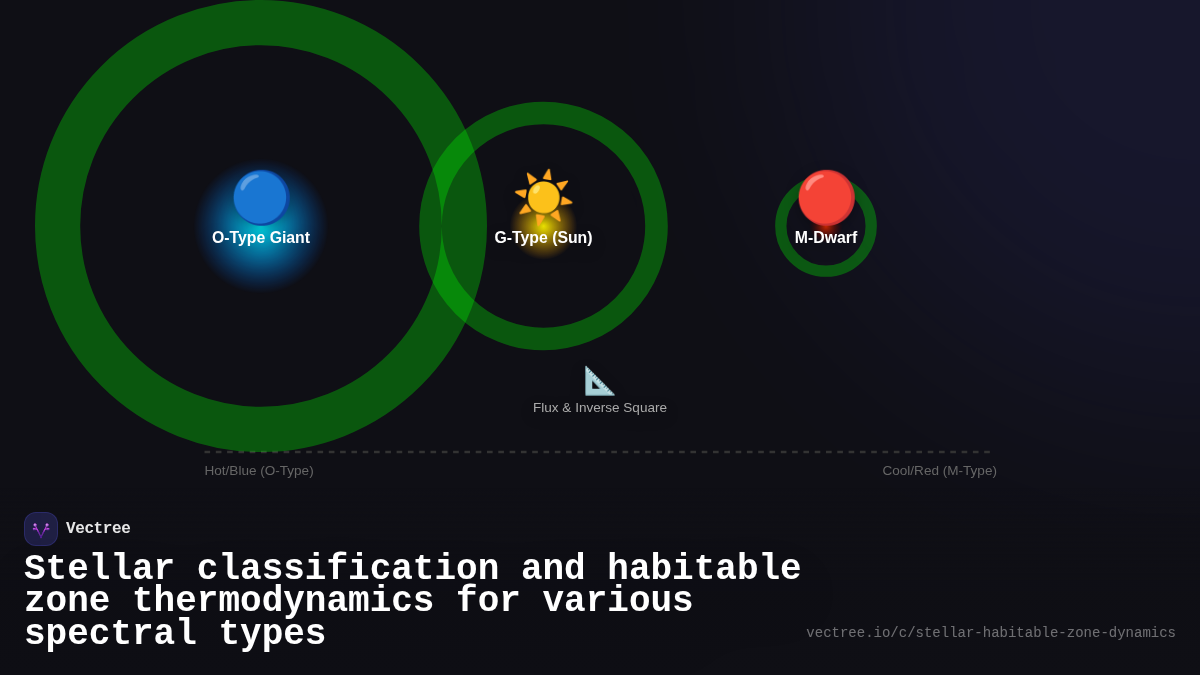 O-Type Giant

G-Type (Sun)

M-Dwarf

Flux & Inverse Square

Hot/Blue (O-Type)

Cool/Red (M-Type)

Vectree

Stellar classification and habitable zone thermodynamics for various spectral types

vectree.io/c/stellar-habitable-zone-dynamics